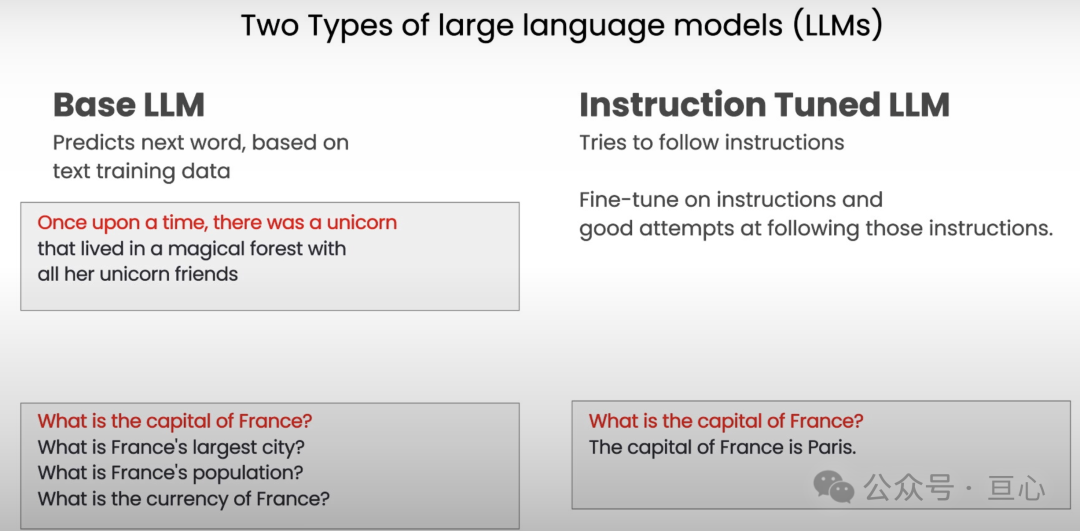 Two Types of large language models (LLMs)

Base LLM

Predicts next word, based on text training data

Once upon a time, there was a unicorn that lived in a magical forest with all her unicorn friends

What is the capital of France?
What is France's largest city?
What is France's population?
What is the currency of France?

Instruction Tuned LLM

Tries to follow instructions

Fine-tune on instructions and good attempts at following those instructions.

What is the capital of France?
The capital of France is Paris.

公众号 · 亘心